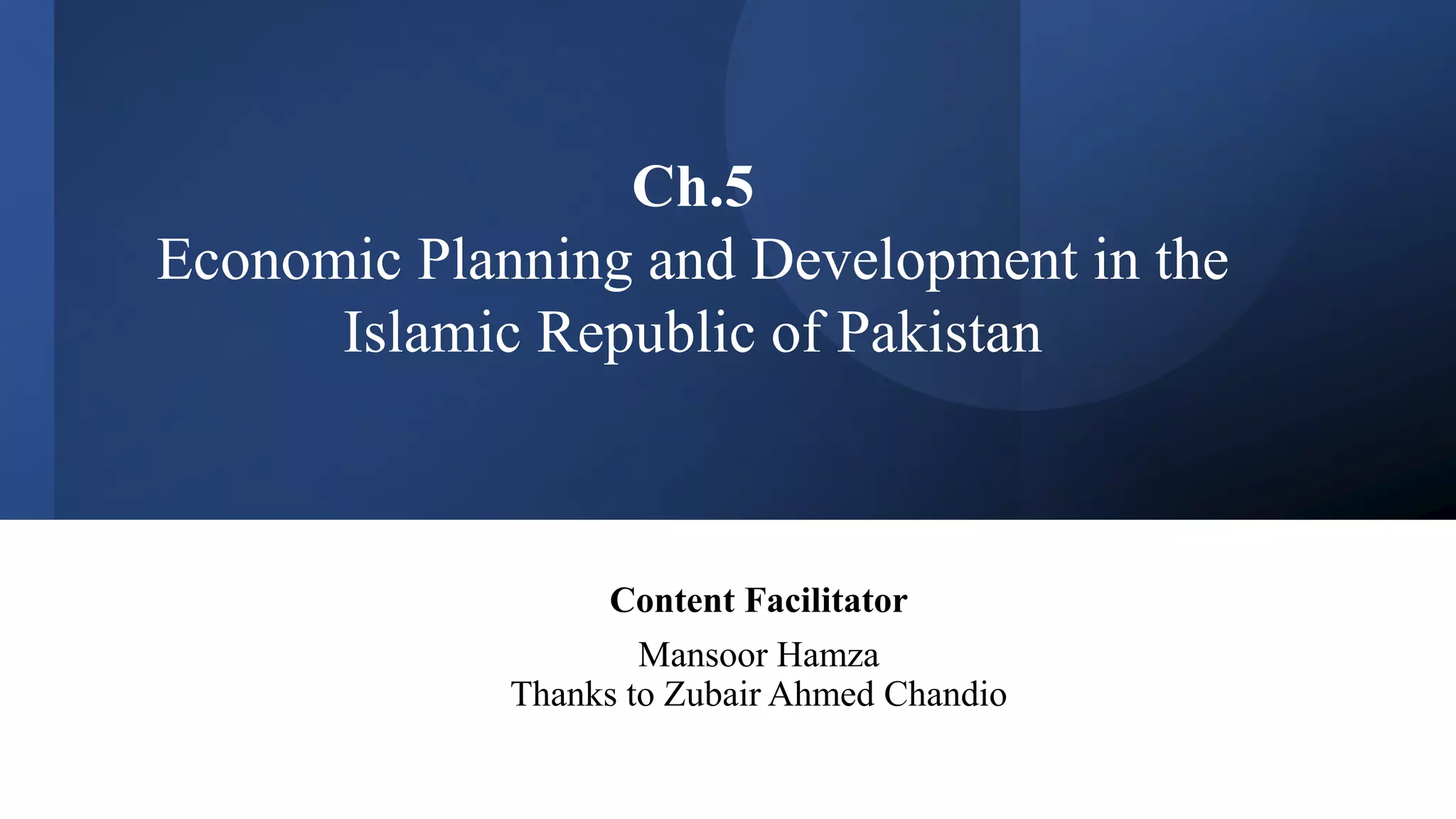 Ch.5
Economic Planning and Development in the Islamic Republic of Pakistan

Content Facilitator

Mansoor Hamza
Thanks to Zubair Ahmed Chandio